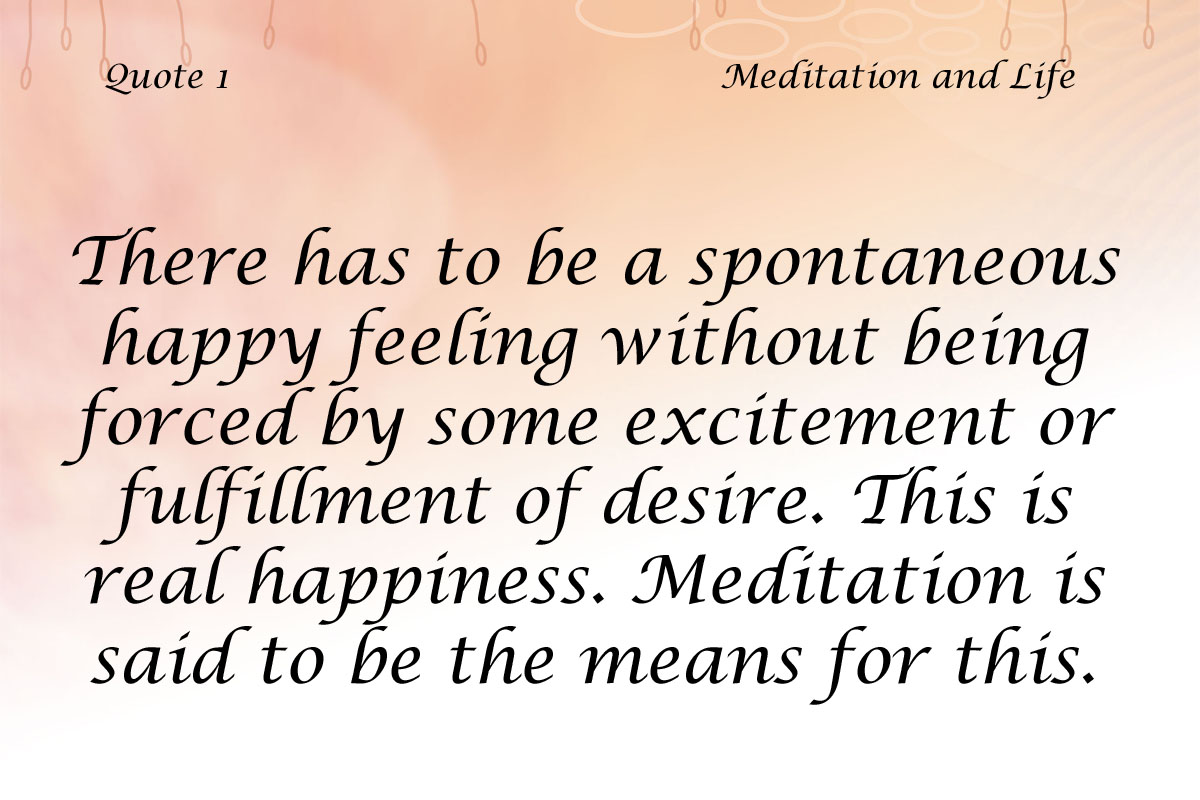 Quote 1

Meditation and Life

There has to be a spontaneous happy feeling without being forced by some excitement or fulfillment of desire. This is real happiness. Meditation is said to be the means for this.